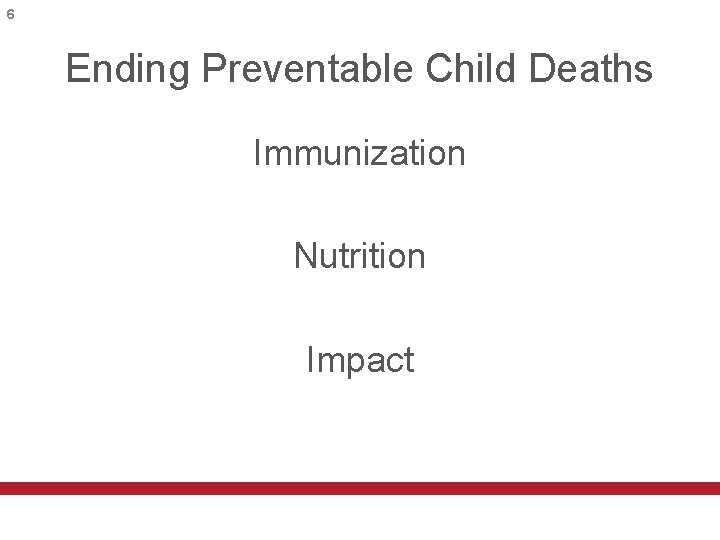 6

Ending Preventable Child Deaths

Immunization

Nutrition

Impact